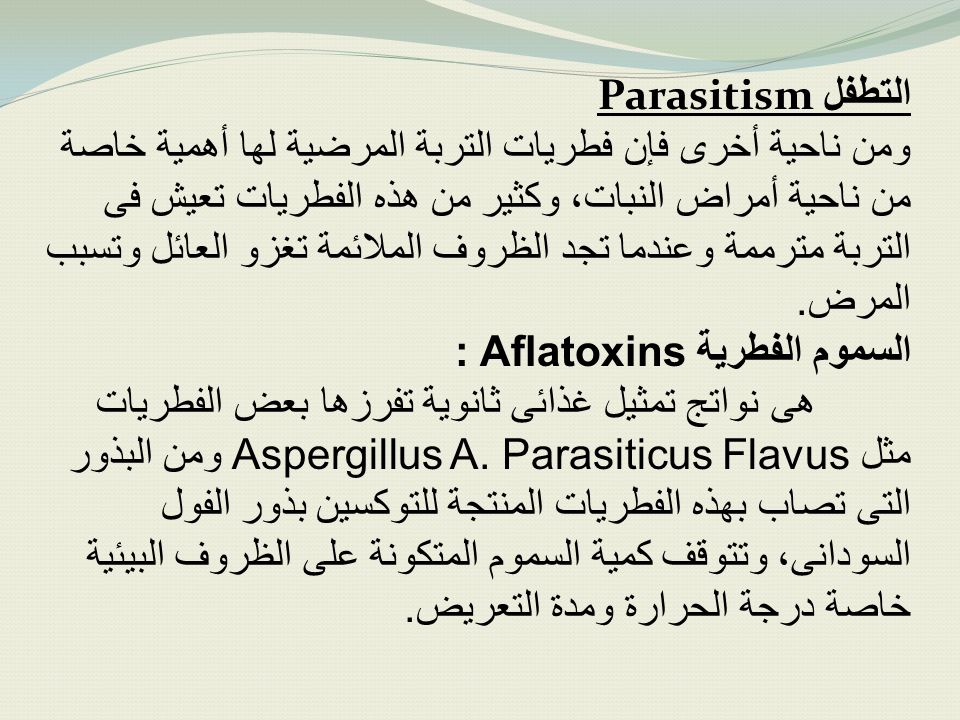 التطفل Parasitism
ومن ناحية أخرى فإن فطريات التربة المرضية لها أهمية خاصة من ناحية أمراض النبات، وكثير من هذه الفطريات تعيش فى التربة مترممة وعندما تجد الظروف الملائمة تغزو العائل وتسبب المرض.
السموم الفطرية Aflatoxins :
هى نواتج تمثيل غذائى ثانوية تفرزها بعض الفطريات مثل Aspergillus A. Parasiticus Flavus ومن البذور التى تصاب بهذه الفطريات المنتجة للتوكسين بذور الفول السودانى، وتتوقف كمية السموم المتكونة على الظروف البيئية خاصة درجة الحرارة ومدة التعريض.